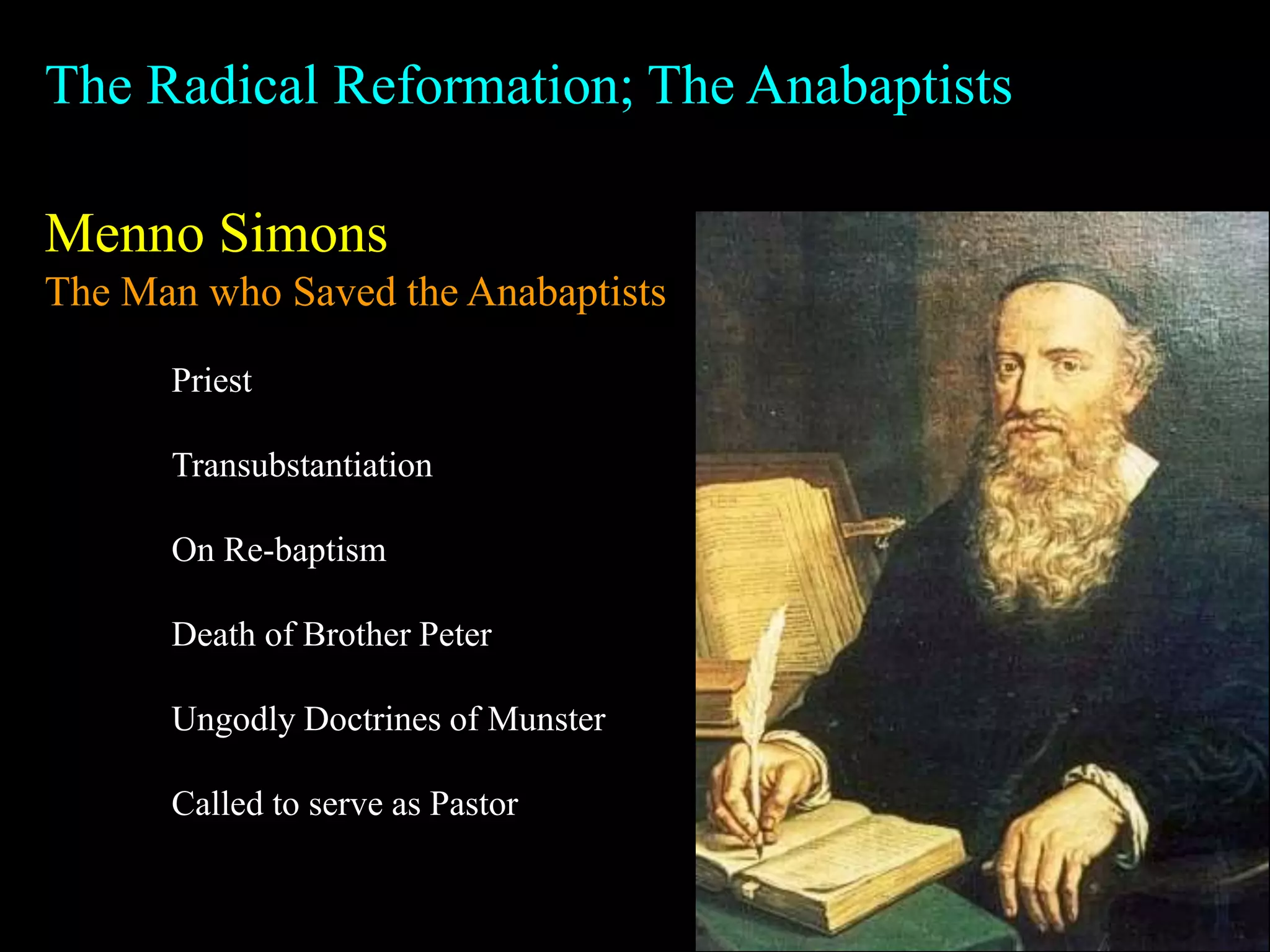 The Radical Reformation; The Anabaptists

Menno Simons
The Man who Saved the Anabaptists

Priest

Transubstantiation

On Re-baptism

Death of Brother Peter

Ungodly Doctrines of Munster

Called to serve as Pastor